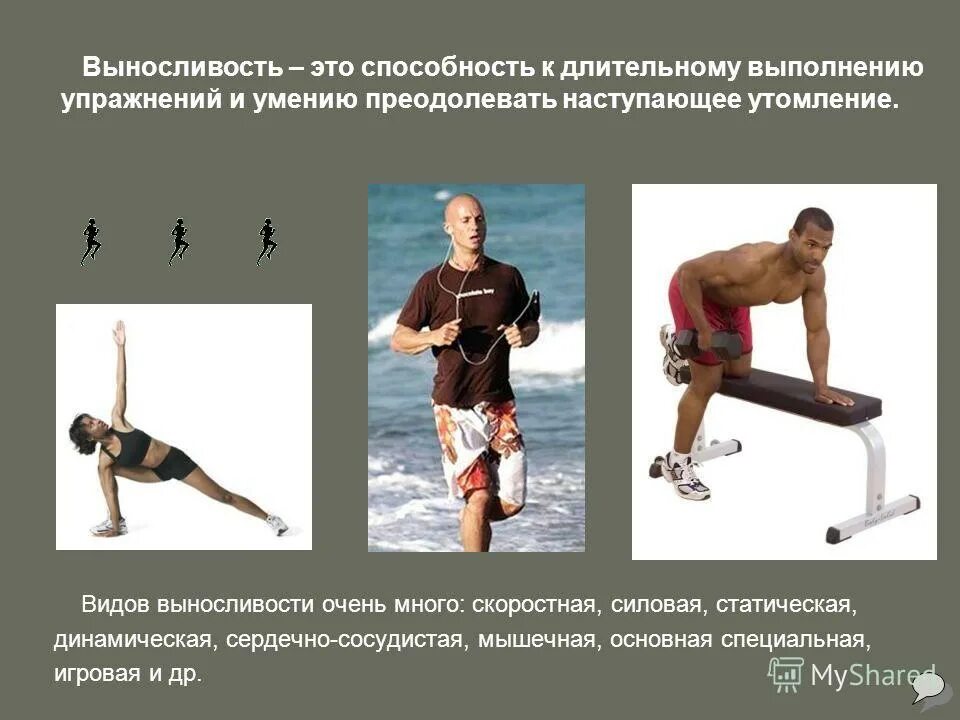 Выносливость – это способность к длительному выполнению упражнений и умению преодолевать наступающее утомление.

Видов выносливости очень много: скоростная, силовая, статическая, динамическая, сердечно-сосудистая, мышечная, основная специальная, игровая и др.

MyShared